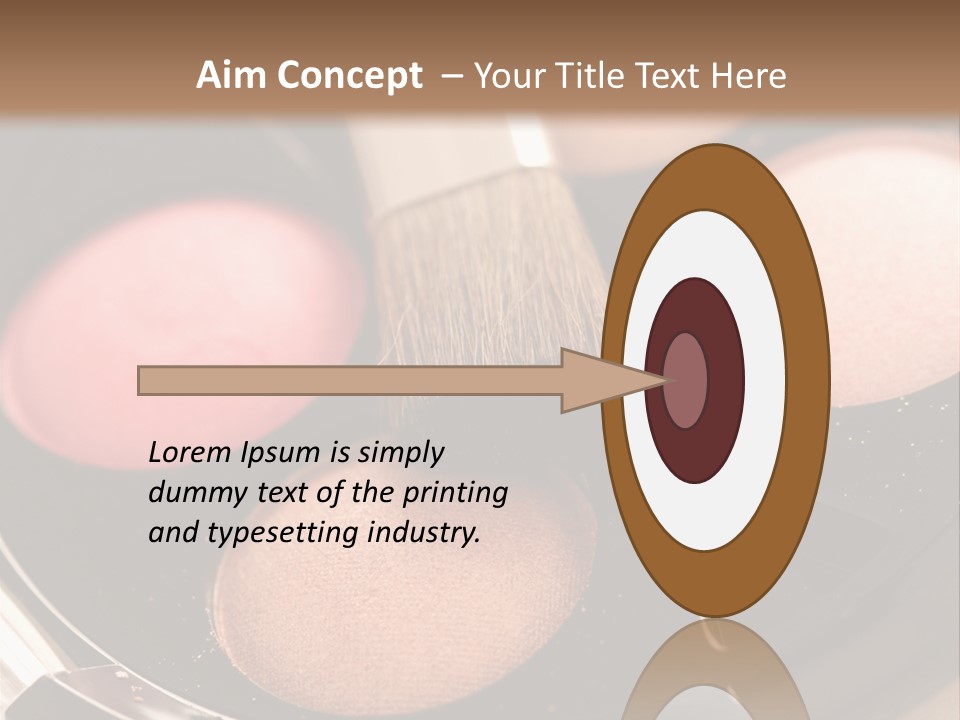 Aim Concept – Your Title Text Here

Lorem Ipsum is simply dummy text of the printing and typesetting industry.